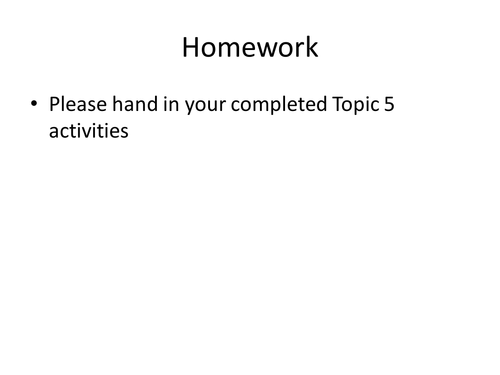 Homework

• Please hand in your completed Topic 5 activities